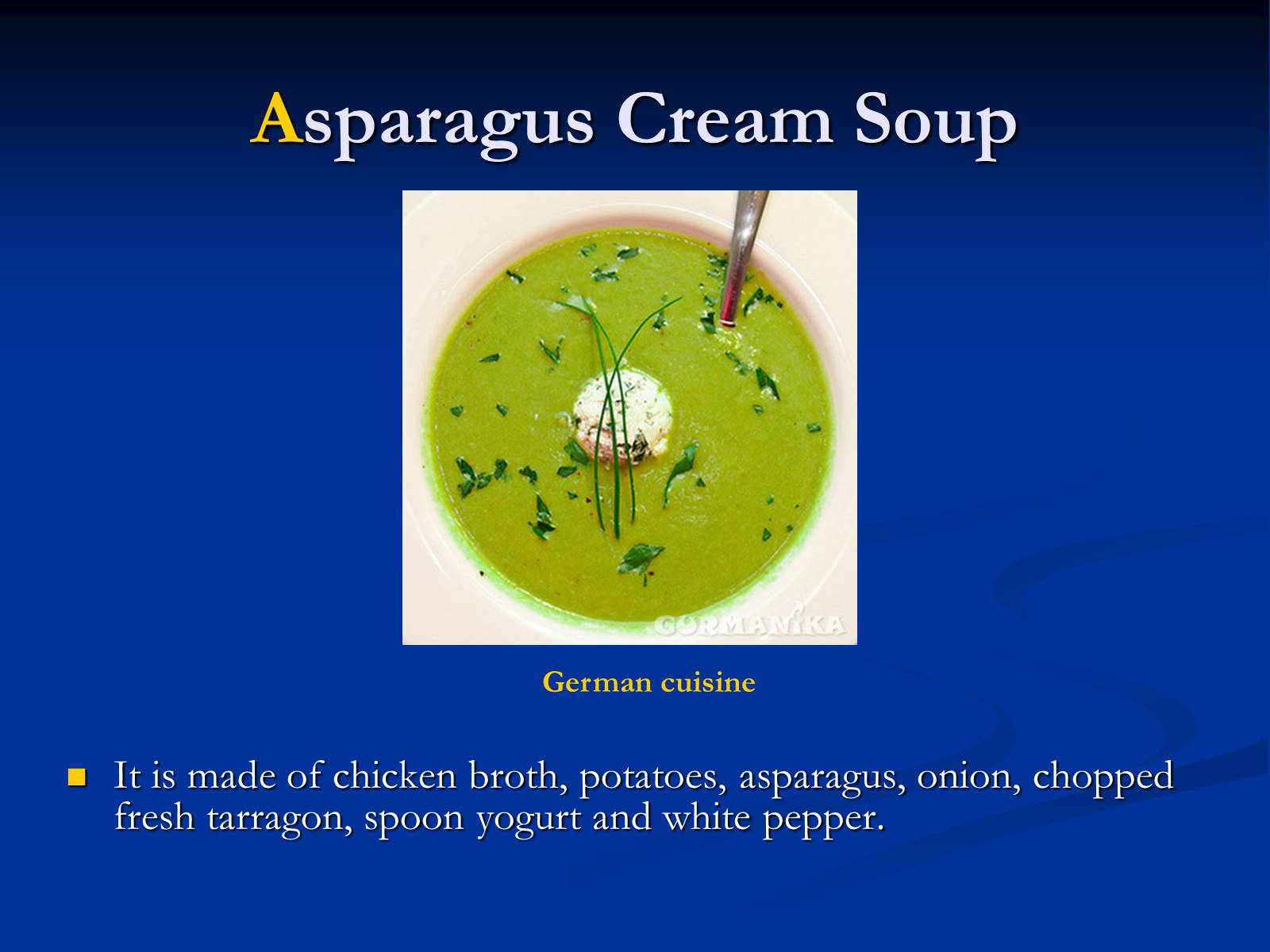 Asparagus Cream Soup

GORMANIKA

German cuisine

It is made of chicken broth, potatoes, asparagus, onion, chopped fresh tarragon, spoon yogurt and white pepper.